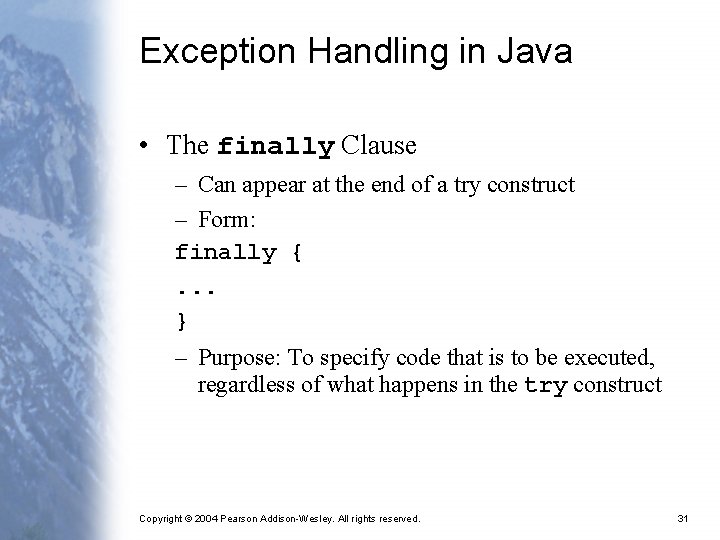 Exception Handling in Java

• The finally Clause

– Can appear at the end of a try construct

– Form:

finally {
...
}

– Purpose: To specify code that is to be executed, regardless of what happens in the try construct

Copyright © 2004 Pearson Addison-Wesley. All rights reserved.

31